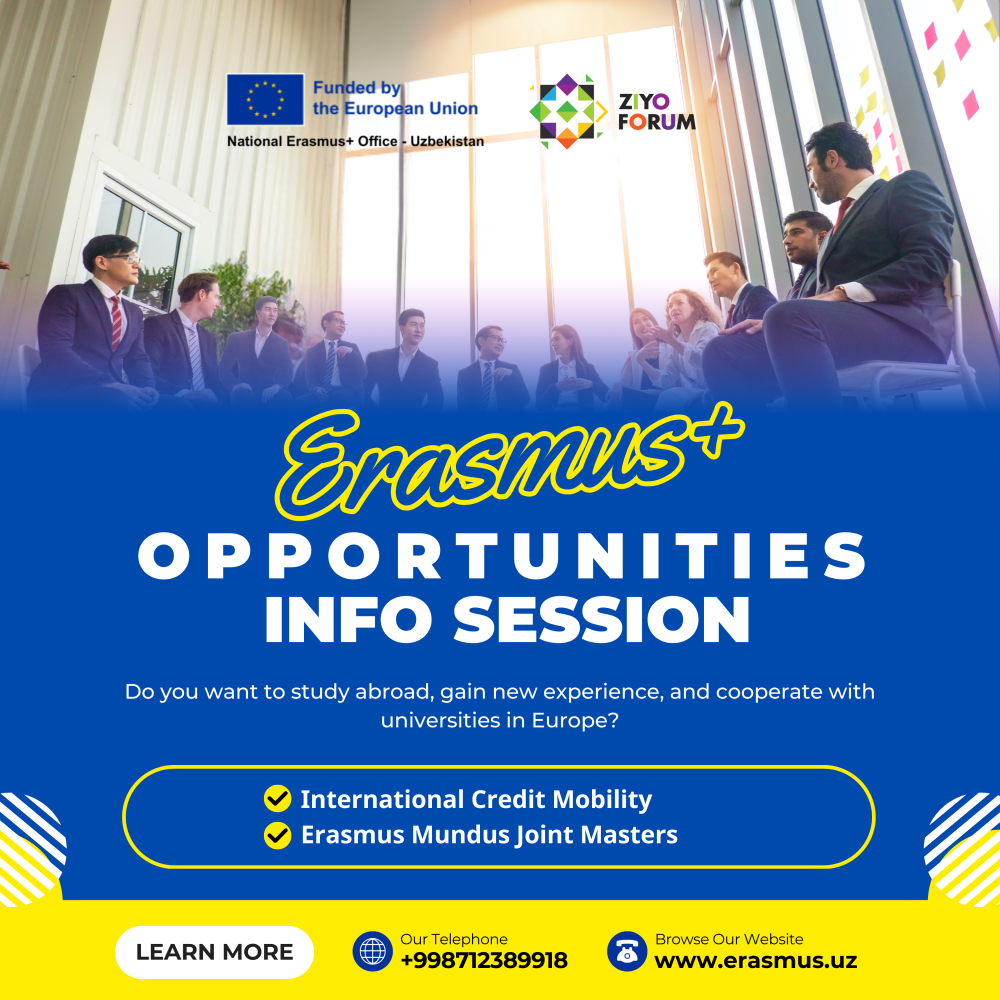 Funded by the European Union
National Erasmus+ Office - Uzbekistan

ZIYO FORUM

Erasmus+
OPPORTUNITIES INFO SESSION

Do you want to study abroad, gain new experience, and cooperate with universities in Europe?

International Credit Mobility
Erasmus Mundus Joint Masters

LEARN MORE

Our Telephone
+998712389918

Browse Our Website
www.erasmus.uz